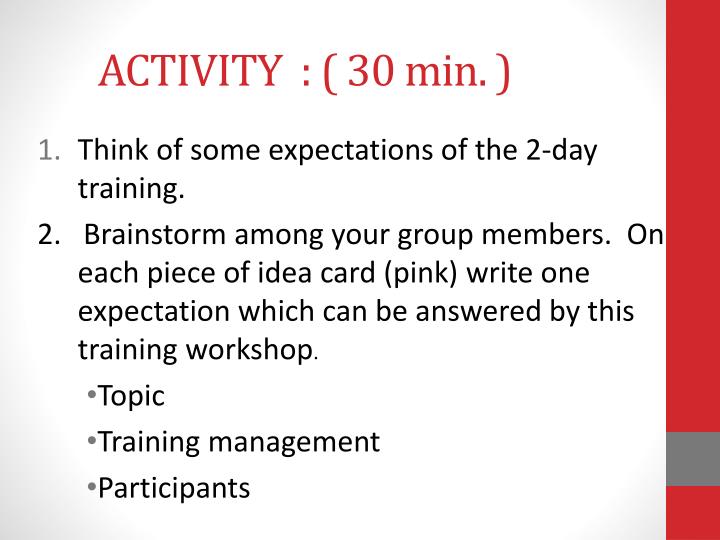 ACTIVITY : ( 30 min. )

1. Think of some expectations of the 2-day training.

2. Brainstorm among your group members. On each piece of idea card (pink) write one expectation which can be answered by this training workshop.

•Topic

•Training management

•Participants